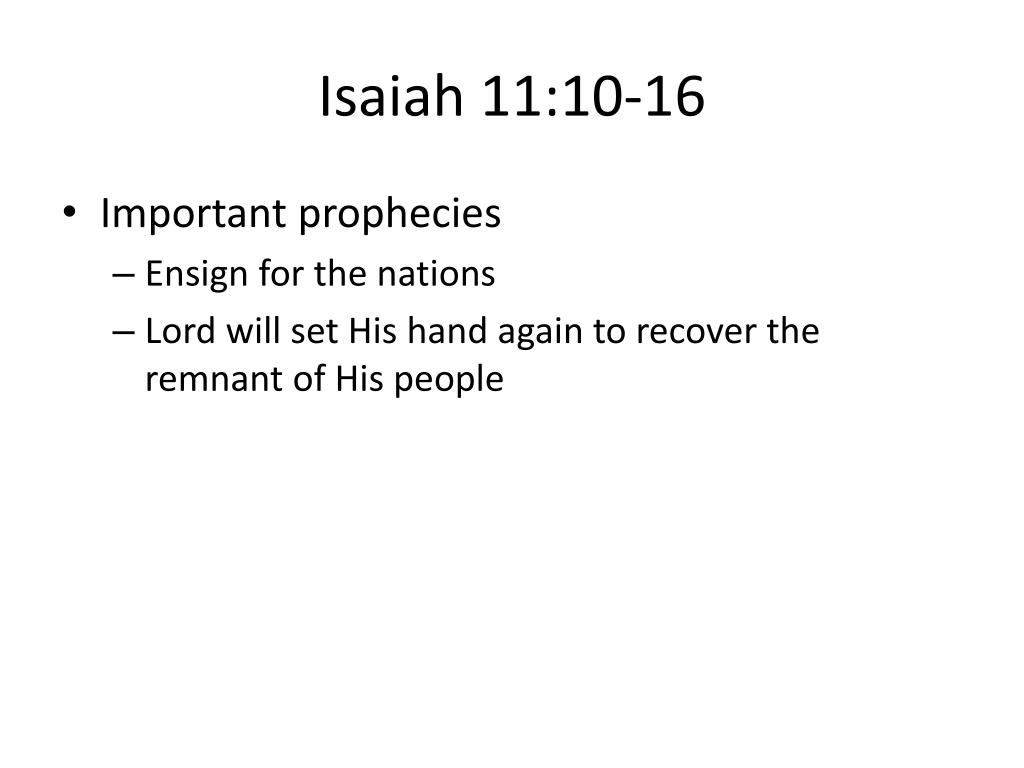 Isaiah 11:10-16

• Important prophecies
– Ensign for the nations
– Lord will set His hand again to recover the remnant of His people